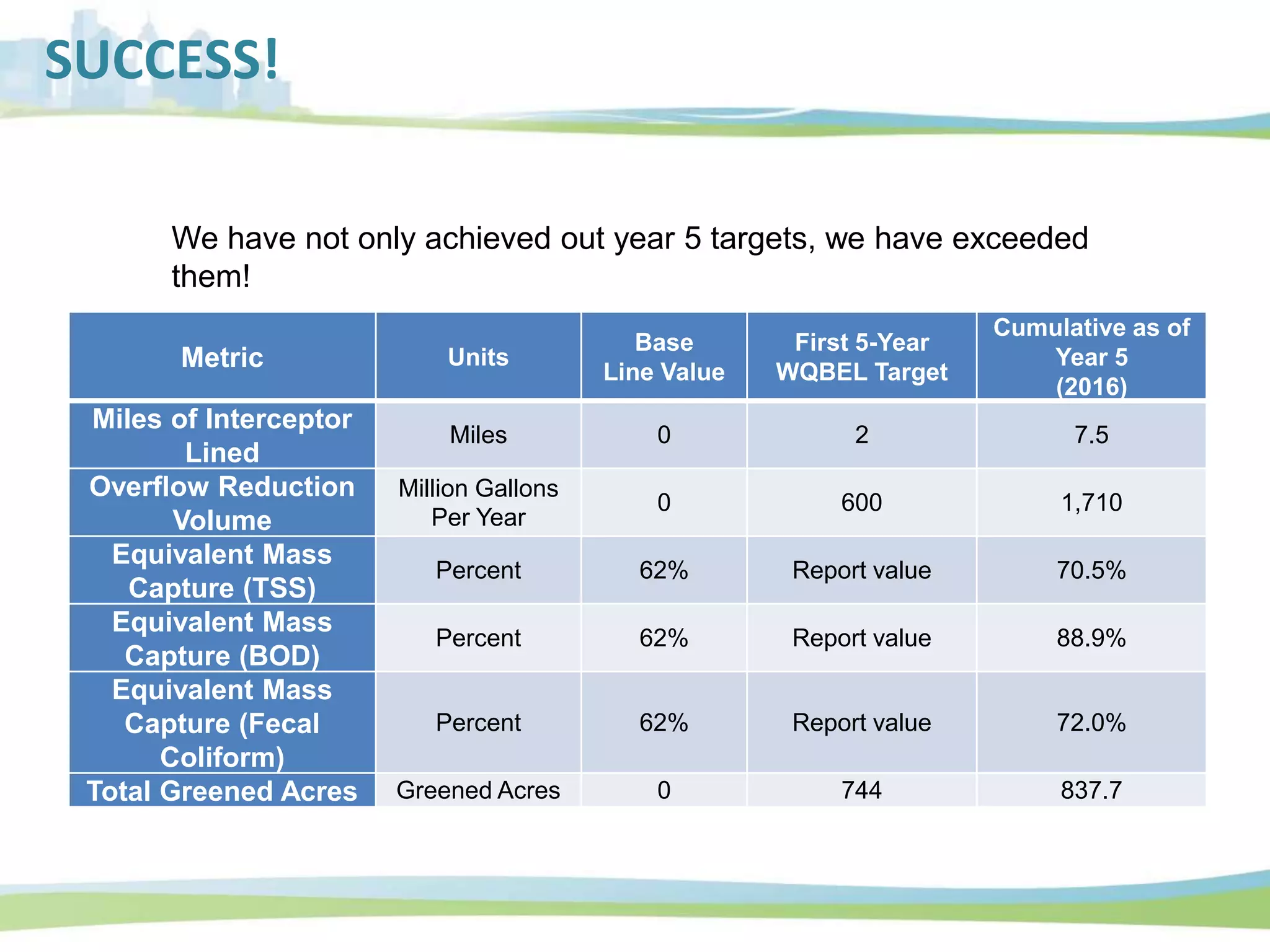 SUCCESS!

We have not only achieved out year 5 targets, we have exceeded them!

| Metric | Units | Base Line Value | First 5-Year WQBEL Target | Cumulative as of Year 5 (2016) |
|---|---|---|---|---|
| Miles of Interceptor Lined | Miles | 0 | 2 | 7.5 |
| Overflow Reduction Volume | Million Gallons Per Year | 0 | 600 | 1,710 |
| Equivalent Mass Capture (TSS) | Percent | 62% | Report value | 70.5% |
| Equivalent Mass Capture (BOD) | Percent | 62% | Report value | 88.9% |
| Equivalent Mass Capture (Fecal Coliform) | Percent | 62% | Report value | 72.0% |
| Total Greened Acres | Greened Acres | 0 | 744 | 837.7 |